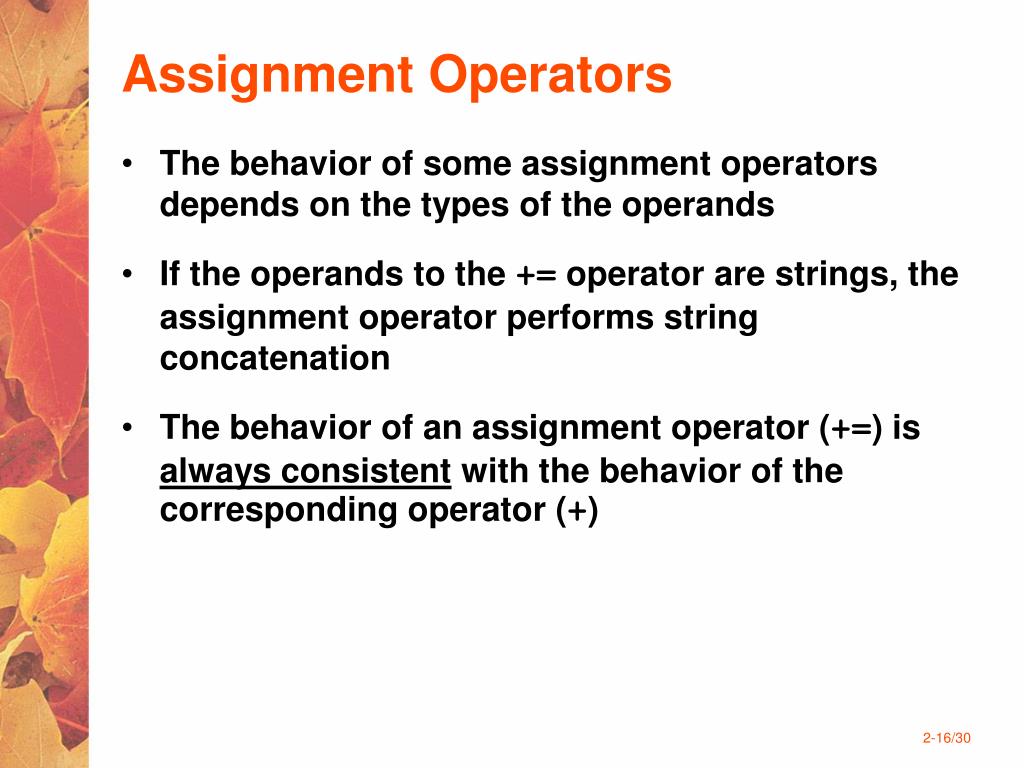 Assignment Operators

• The behavior of some assignment operators depends on the types of the operands

• If the operands to the += operator are strings, the assignment operator performs string concatenation

• The behavior of an assignment operator (+=) is always consistent with the behavior of the corresponding operator (+)

2-16/30